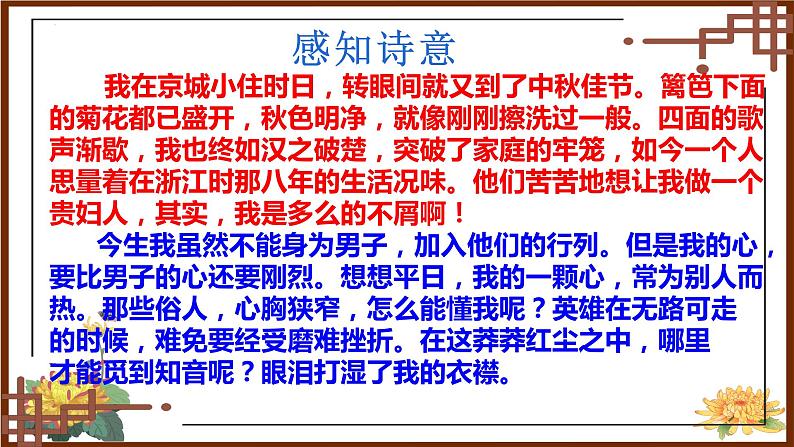 感知诗意

我在京城小住时日，转眼间就又到了中秋佳节。篱笆下面的菊花都已盛开，秋色明净，就像刚刚擦洗过一般。四面的歌声渐歇，我也终如汉之破楚，突破了家庭的牢笼，如今一个人思量着在浙江时那八年的生活况味。他们苦苦地想让我做一个贵妇人，其实，我是多么的不屑啊！

今生我虽然不能身为男子，加入他们的行列。但是我的心，要比男子的心还要刚烈。想想平日，我的一颗心，常为别人而热。那些俗人，心胸狭窄，怎么能懂我呢？英雄在无路可走的时候，难免要经受磨难挫折。在这莽莽红尘之中，哪里才能觅到知音呢？眼泪打湿了我的衣襟。